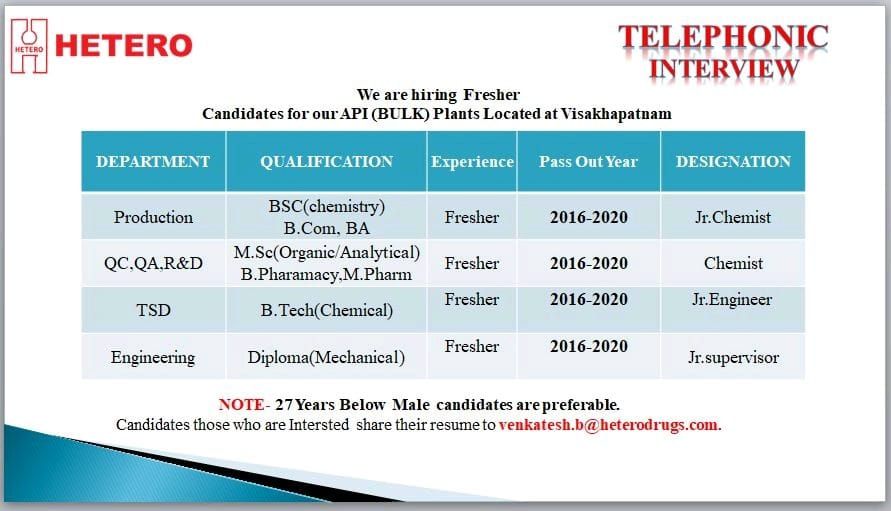 HETERO HETERO

TELEPHONIC INTERVIEW

We are hiring Fresher
Candidates for our API (BULK) Plants Located at Visakhapatnam

| DEPARTMENT | QUALIFICATION | Experience | Pass Out Year | DESIGNATION |
|---|---|---|---|---|
| Production | BSC(chemistry) B.Com, BA | Fresher | 2016-2020 | Jr.Chemist |
| QC,QA,R&D | M.Sc(Organic/Analytical) B.Pharamacy,M.Pharm | Fresher | 2016-2020 | Chemist |
| TSD | B.Tech(Chemical) | Fresher | 2016-2020 | Jr.Engineer |
| Engineering | Diploma(Mechanical) | Fresher | 2016-2020 | Jr.supervisor |

NOTE- 27 Years Below Male candidates are preferable.
Candidates those who are Intersted share their resume to venkatesh.b@heterodrugs.com.